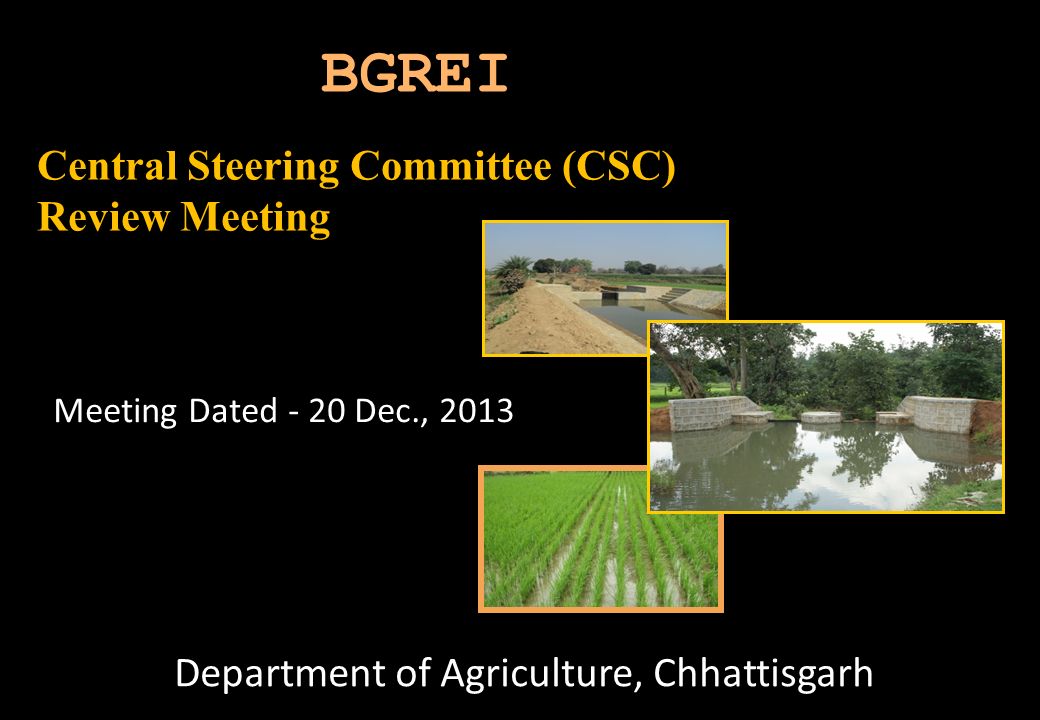 BGREI

Central Steering Committee (CSC)
Review Meeting

Meeting Dated - 20 Dec., 2013

Department of Agriculture, Chhattisgarh